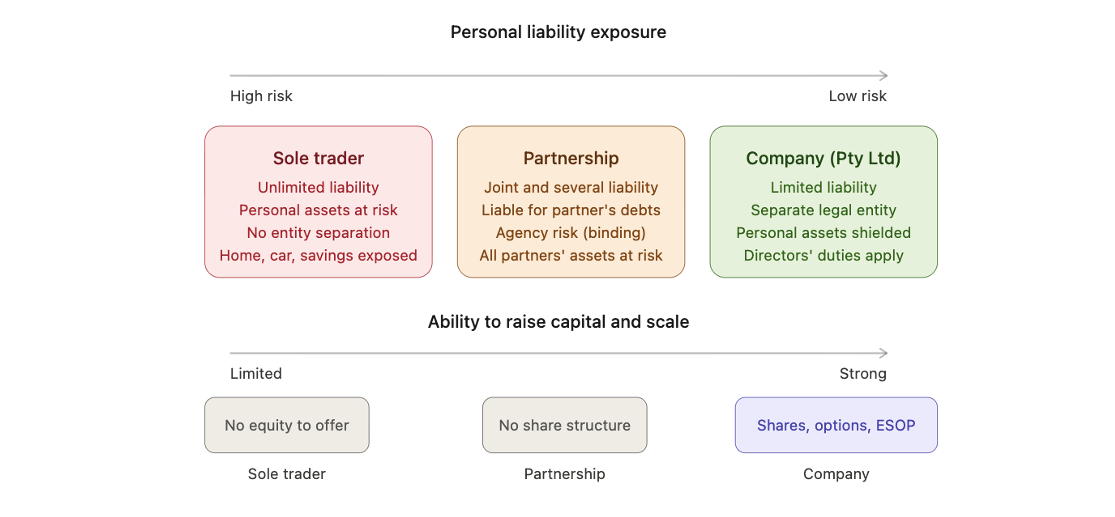 Personal liability exposure

High risk

Low risk

Sole trader
Unlimited liability
Personal assets at risk
No entity separation
Home, car, savings exposed

Partnership
Joint and several liability
Liable for partner's debts
Agency risk (binding)
All partners' assets at risk

Company (Pty Ltd)
Limited liability
Separate legal entity
Personal assets shielded
Directors' duties apply

Ability to raise capital and scale

Limited

Strong

No equity to offer

Sole trader

No share structure

Partnership

Shares, options, ESOP

Company